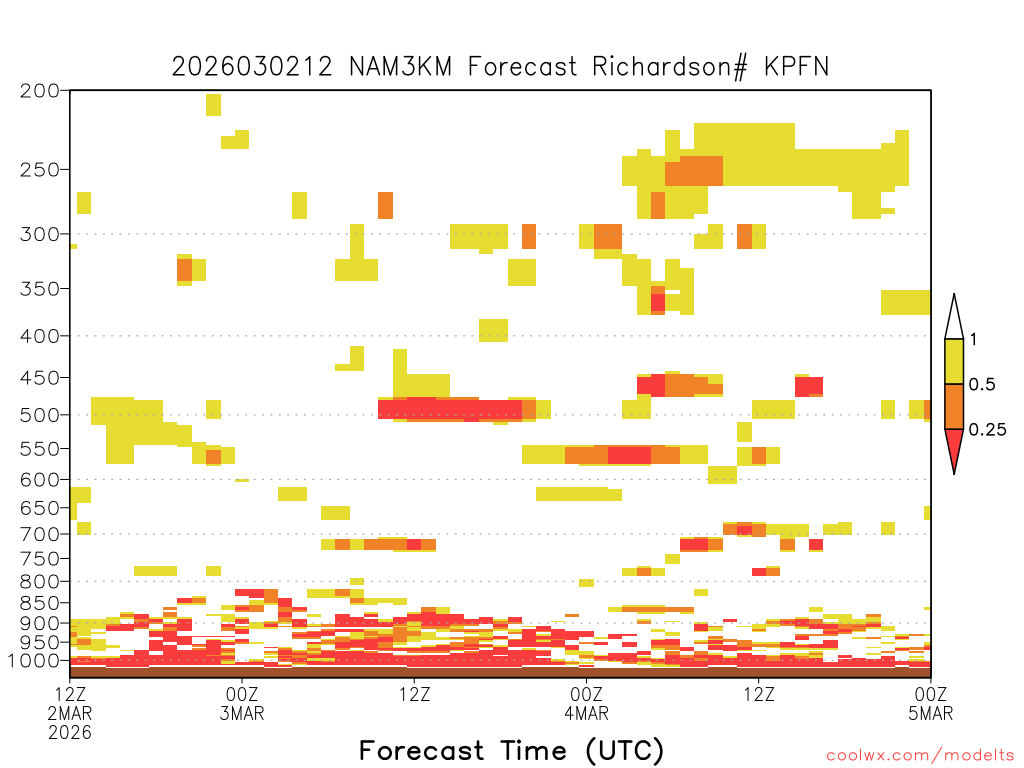 2026030212 NAM3KM Forecast Richardson# KPFN

200
250
300
350
400
450
500
550
600
650
700
750
800
850
900
950
1000

1
0.5
0.25

12Z
2MAR
2026
00Z
3MAR
12Z
00Z
4MAR
12Z
00Z
5MAR

Forecast Time (UTC)

coolwx.com/modelts